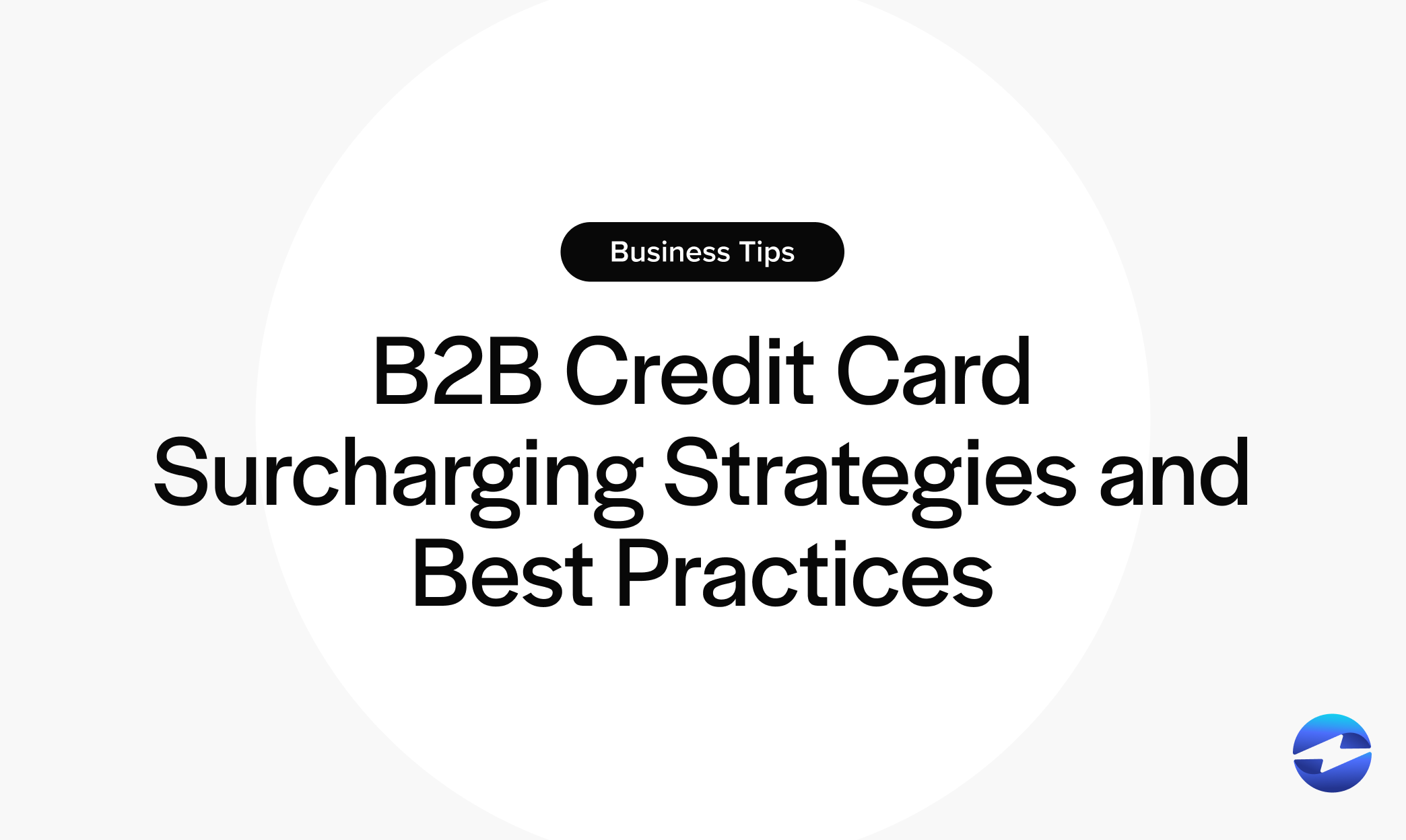 Business Tips

B2B Credit Card Surcharging Strategies and Best Practices